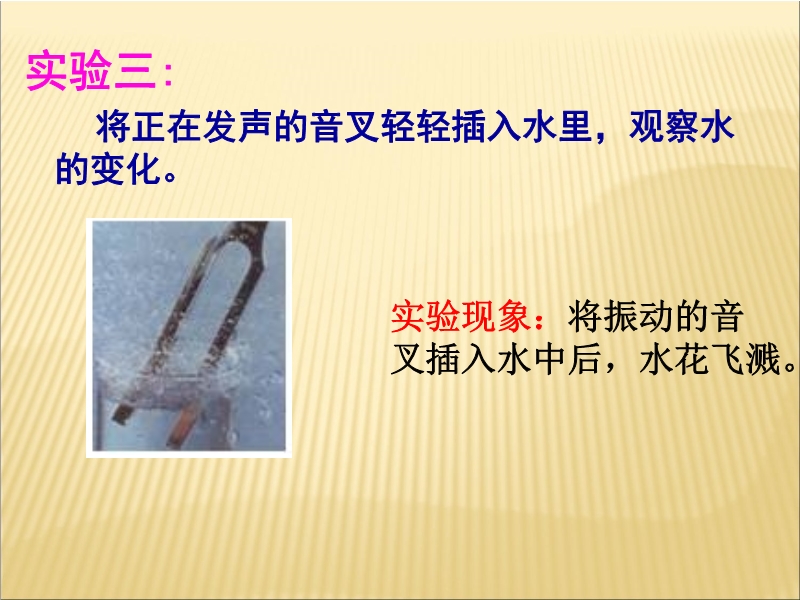 实验三：

将正在发声的音叉轻轻插入水里，观察水的变化。

实验现象：将振动的音叉插入水中后，水花飞溅。